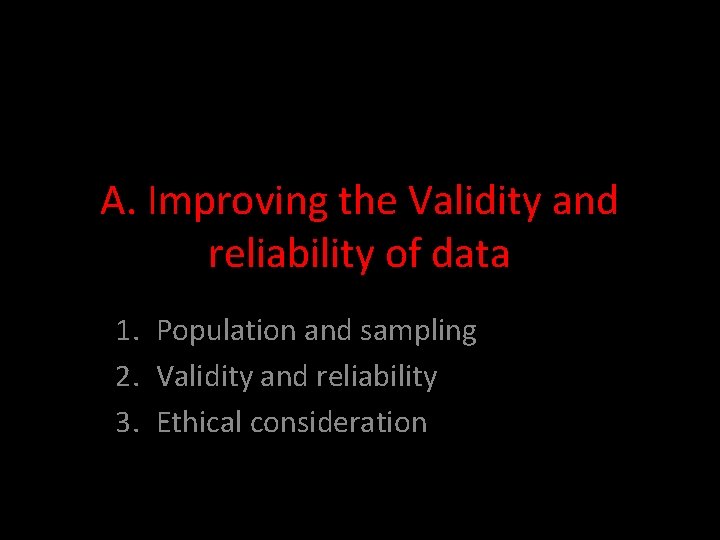 A. Improving the Validity and reliability of data

1. Population and sampling
2. Validity and reliability
3. Ethical consideration